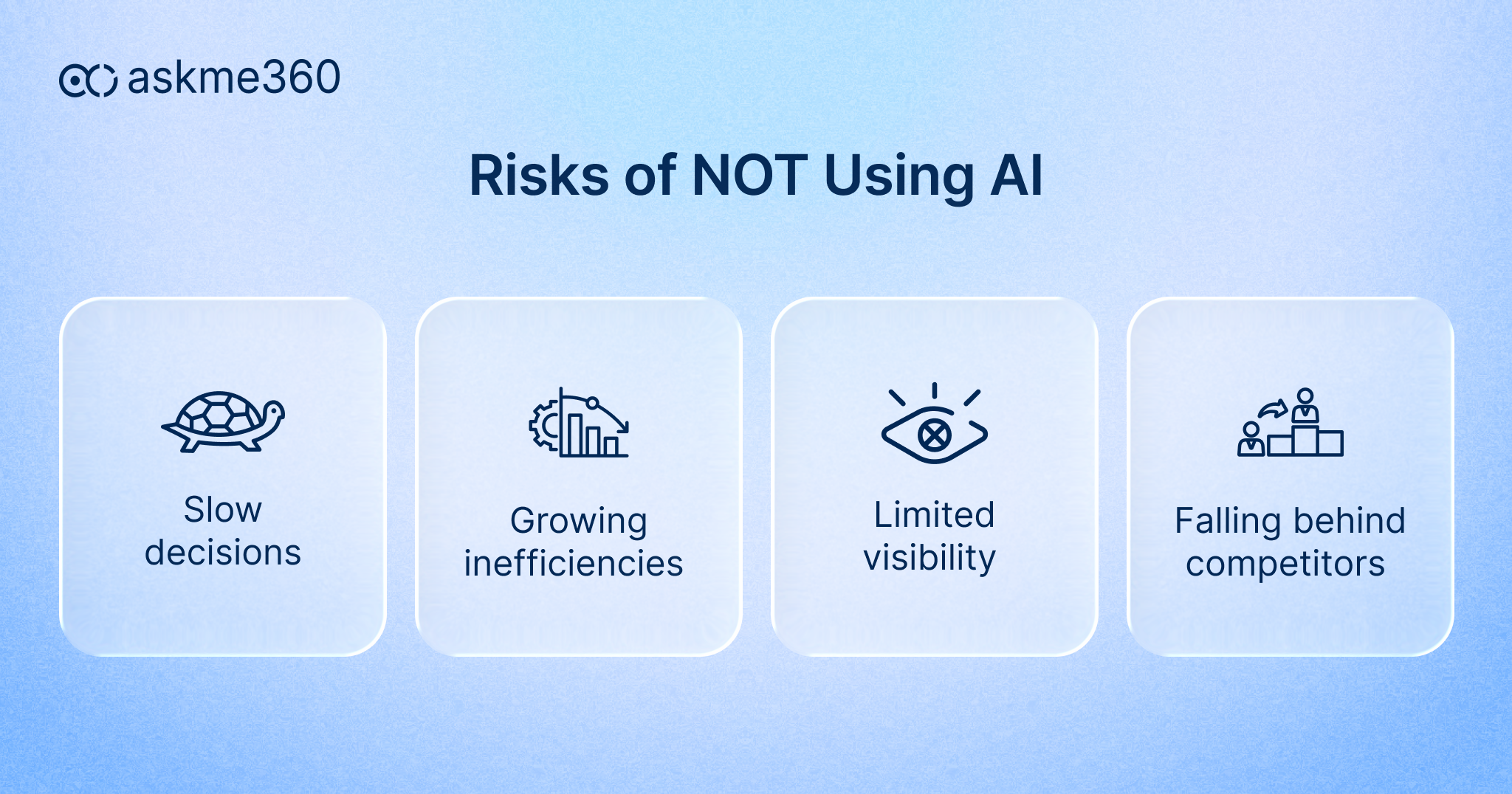 askme360

Risks of NOT Using AI

Slow decisions

Growing inefficiencies

Limited visibility

Falling behind competitors